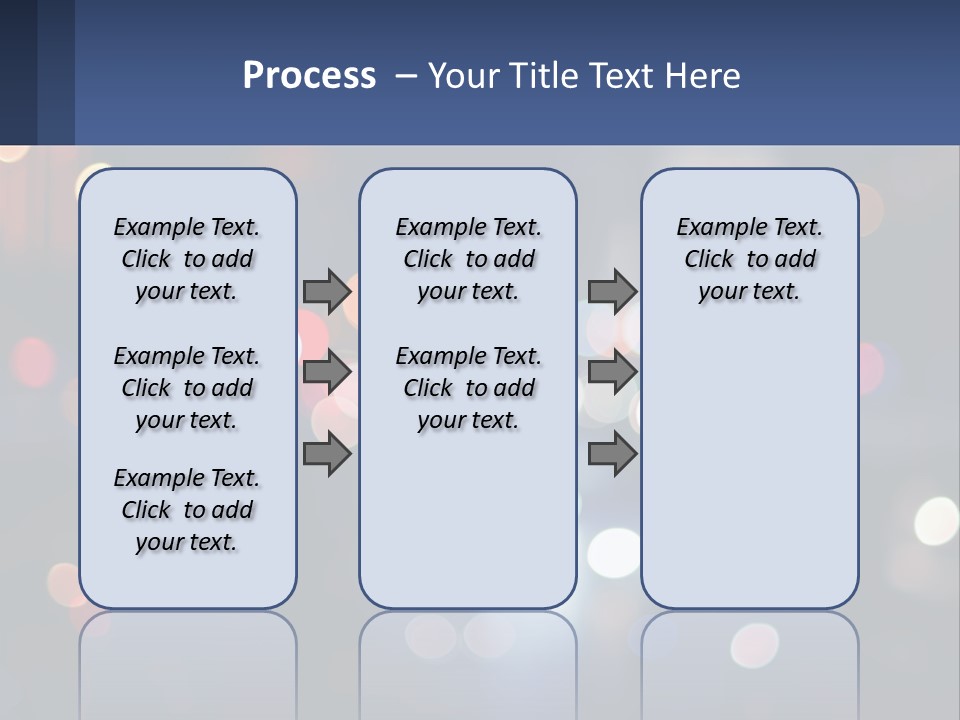 Process – Your Title Text Here

Example Text. Click to add your text.

Example Text. Click to add your text.

Example Text. Click to add your text.

Example Text. Click to add your text.

Example Text. Click to add your text.

Example Text. Click to add your text.